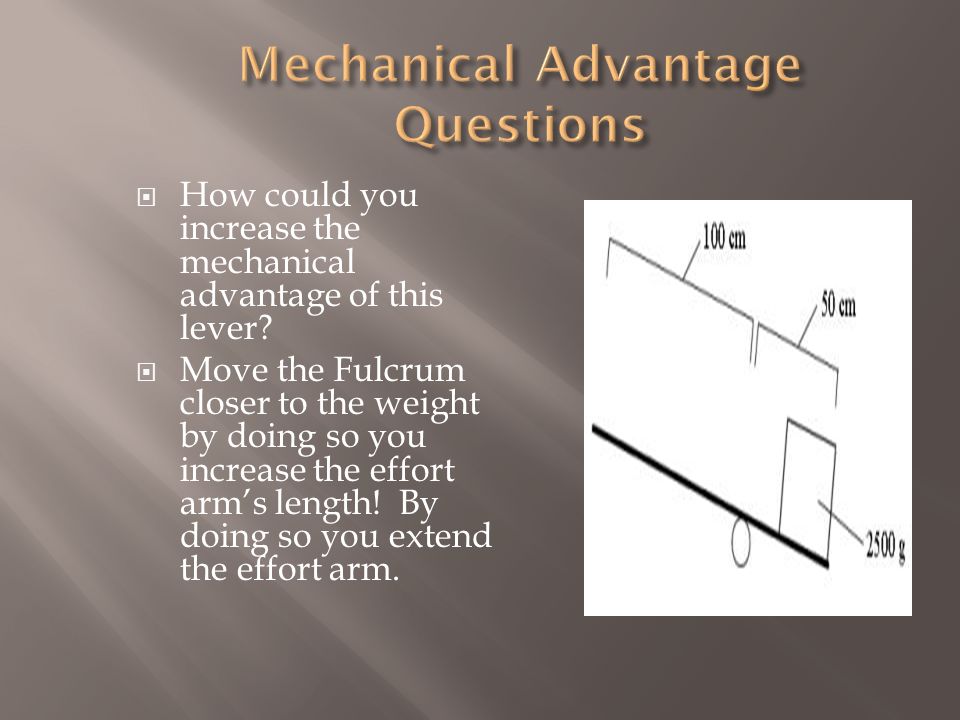 Mechanical Advantage Questions

How could you increase the mechanical advantage of this lever?

Move the Fulcrum closer to the weight by doing so you increase the effort arm's length! By doing so you extend the effort arm.

100 cm

50 cm

2500 g